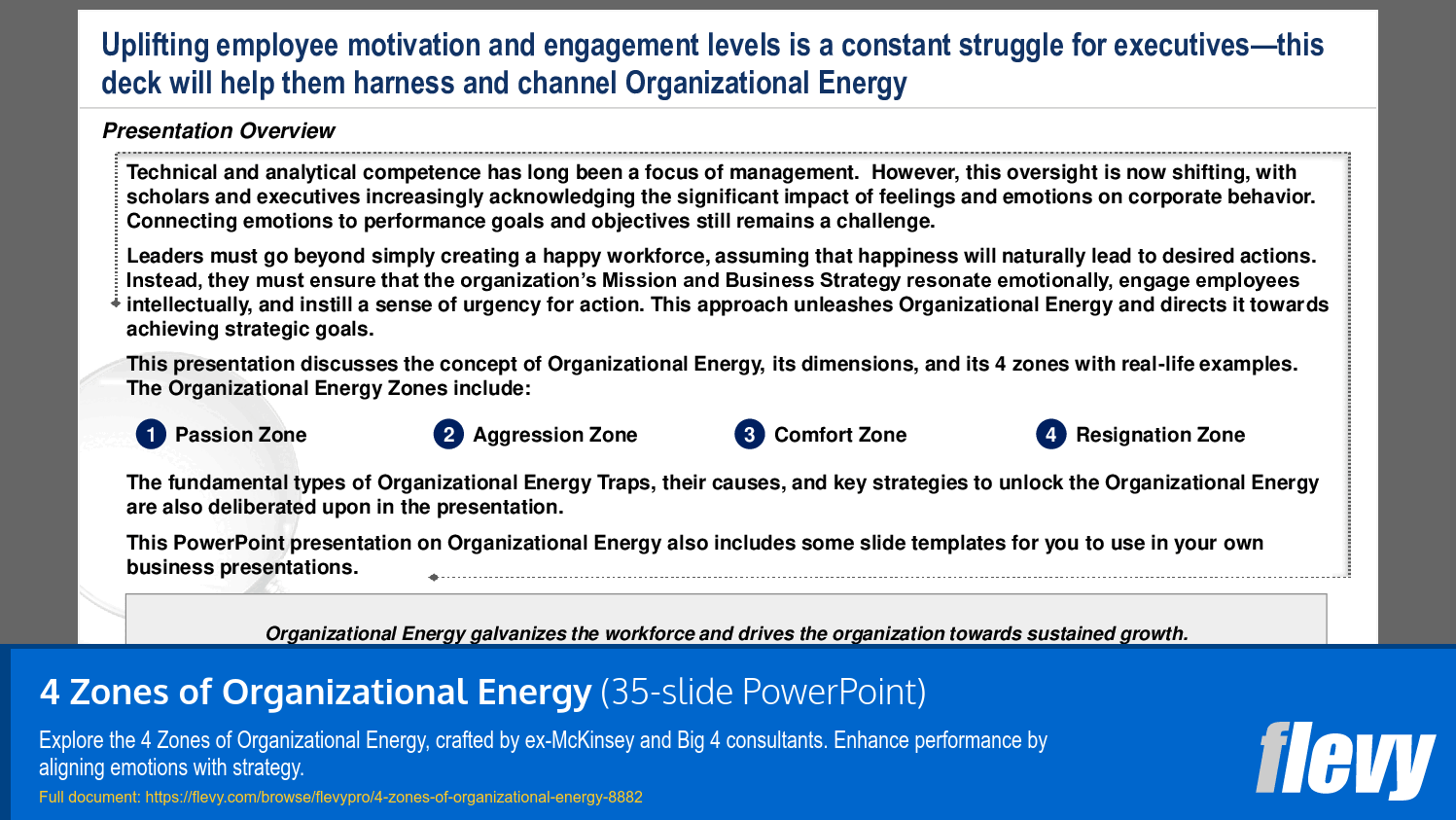 Uplifting employee motivation and engagement levels is a constant struggle for executives—this deck will help them harness and channel Organizational Energy

Presentation Overview

Technical and analytical competence has long been a focus of management. However, this oversight is now shifting, with scholars and executives increasingly acknowledging the significant impact of feelings and emotions on corporate behavior. Connecting emotions to performance goals and objectives still remains a challenge.

Leaders must go beyond simply creating a happy workforce, assuming that happiness will naturally lead to desired actions. Instead, they must ensure that the organization's Mission and Business Strategy resonate emotionally, engage employees intellectually, and instill a sense of urgency for action. This approach unleashes Organizational Energy and directs it towards achieving strategic goals.

This presentation discusses the concept of Organizational Energy, its dimensions, and its 4 zones with real-life examples. The Organizational Energy Zones include:

1 Passion Zone
2 Aggression Zone
3 Comfort Zone
4 Resignation Zone

The fundamental types of Organizational Energy Traps, their causes, and key strategies to unlock the Organizational Energy are also deliberated upon in the presentation.

This PowerPoint presentation on Organizational Energy also includes some slide templates for you to use in your own business presentations.

Organizational Energy galvanizes the workforce and drives the organization towards sustained growth.

4 Zones of Organizational Energy (35-slide PowerPoint)

Explore the 4 Zones of Organizational Energy, crafted by ex-McKinsey and Big 4 consultants. Enhance performance by aligning emotions with strategy.

Full document: https://flevy.com/browse/flevypro/4-zones-of-organizational-energy-8882

flevy